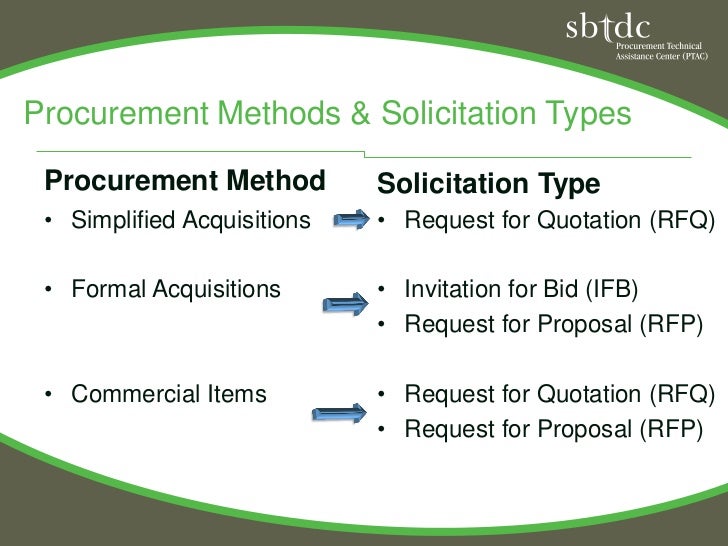 sbtdc
Procurement Technical Assistance Center (PTAC)

Procurement Methods & Solicitation Types

Procurement Method
• Simplified Acquisitions

• Formal Acquisitions

• Commercial Items

Solicitation Type
• Request for Quotation (RFQ)

• Invitation for Bid (IFB)
• Request for Proposal (RFP)

• Request for Quotation (RFQ)
• Request for Proposal (RFP)